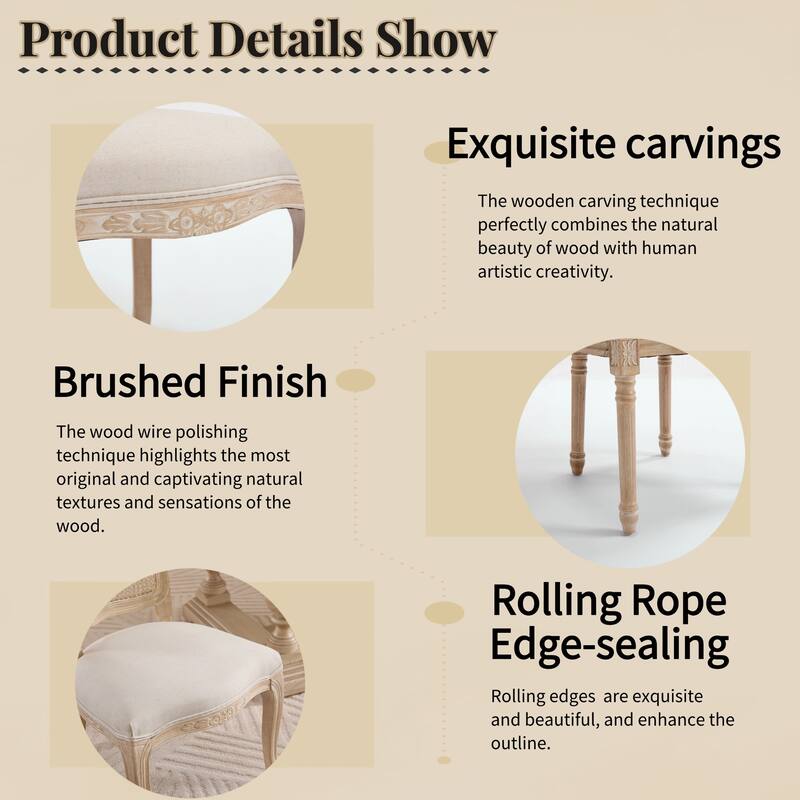 Product Details Show

Exquisite carvings

The wooden carving technique perfectly combines the natural beauty of wood with human artistic creativity.

Brushed Finish

The wood wire polishing technique highlights the most original and captivating natural textures and sensations of the wood.

Rolling Rope Edge-sealing

Rolling edges are exquisite and beautiful, and enhance the outline.